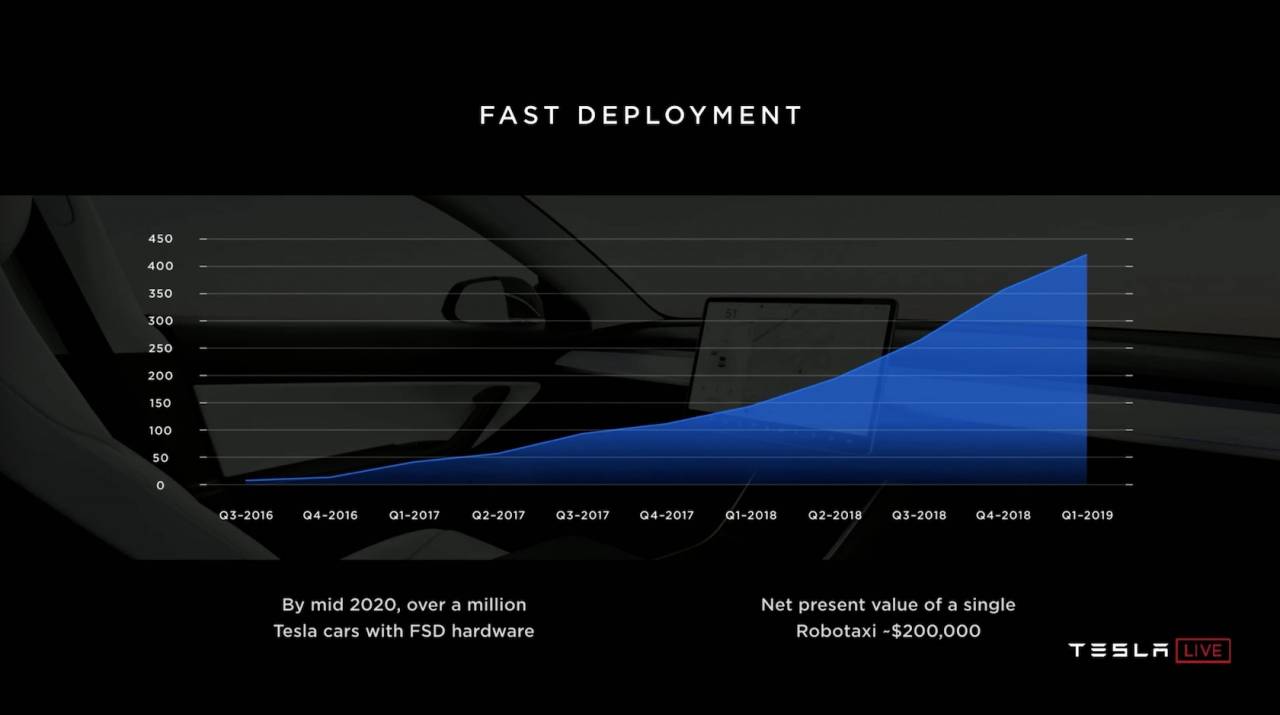 FAST DEPLOYMENT

450
400
350
300
250
200
150
100
50
0

Q3-2016 Q4-2016 Q1-2017 Q2-2017 Q3-2017 Q4-2017 Q1-2018 Q2-2018 Q3-2018 Q4-2018 Q1-2019

By mid 2020, over a million Tesla cars with FSD hardware

Net present value of a single Robotaxi ~$200,000

TESLA LIVE